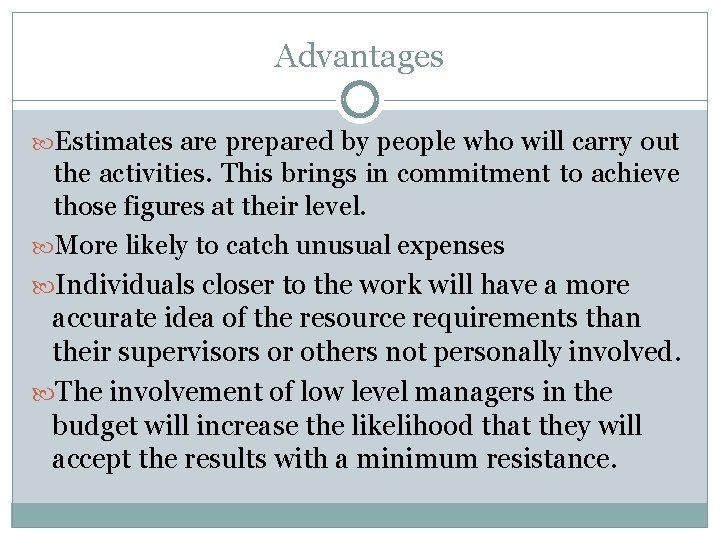 Advantages

Estimates are prepared by people who will carry out the activities. This brings in commitment to achieve those figures at their level.

More likely to catch unusual expenses

Individuals closer to the work will have a more accurate idea of the resource requirements than their supervisors or others not personally involved.

The involvement of low level managers in the budget will increase the likelihood that they will accept the results with a minimum resistance.